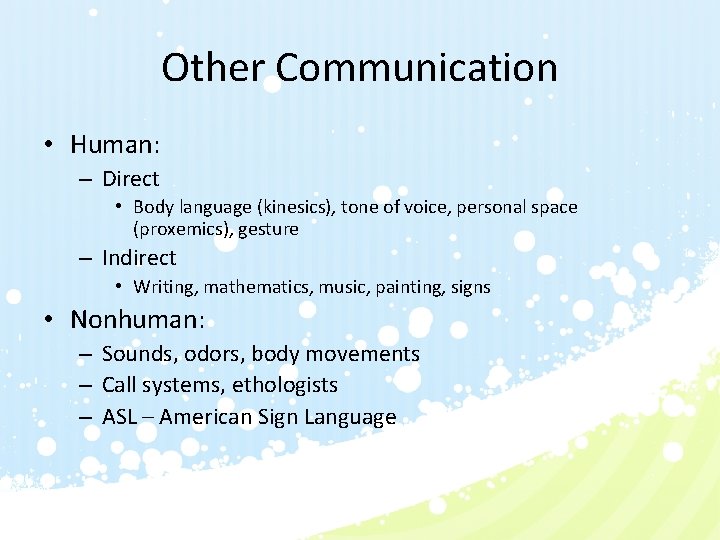 Other Communication

• Human:
  – Direct
    • Body language (kinesics), tone of voice, personal space (proxemics), gesture
  – Indirect
    • Writing, mathematics, music, painting, signs
• Nonhuman:
  – Sounds, odors, body movements
  – Call systems, ethologists
  – ASL – American Sign Language